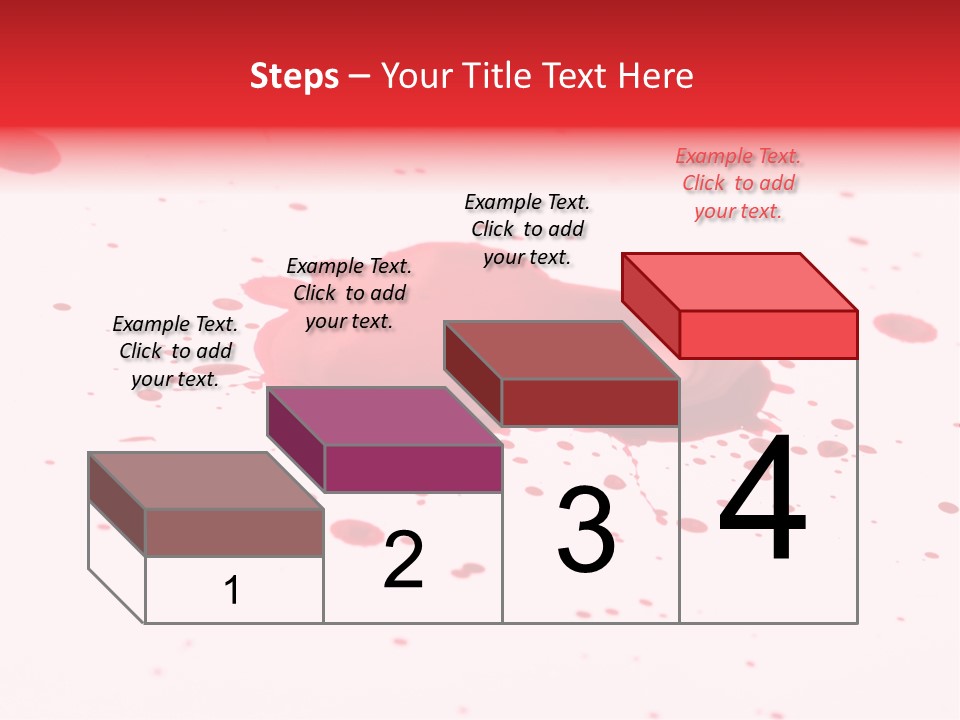 Steps – Your Title Text Here

Example Text. Click to add your text.

Example Text. Click to add your text.

Example Text. Click to add your text.

Example Text. Click to add your text.

1

2

3

4